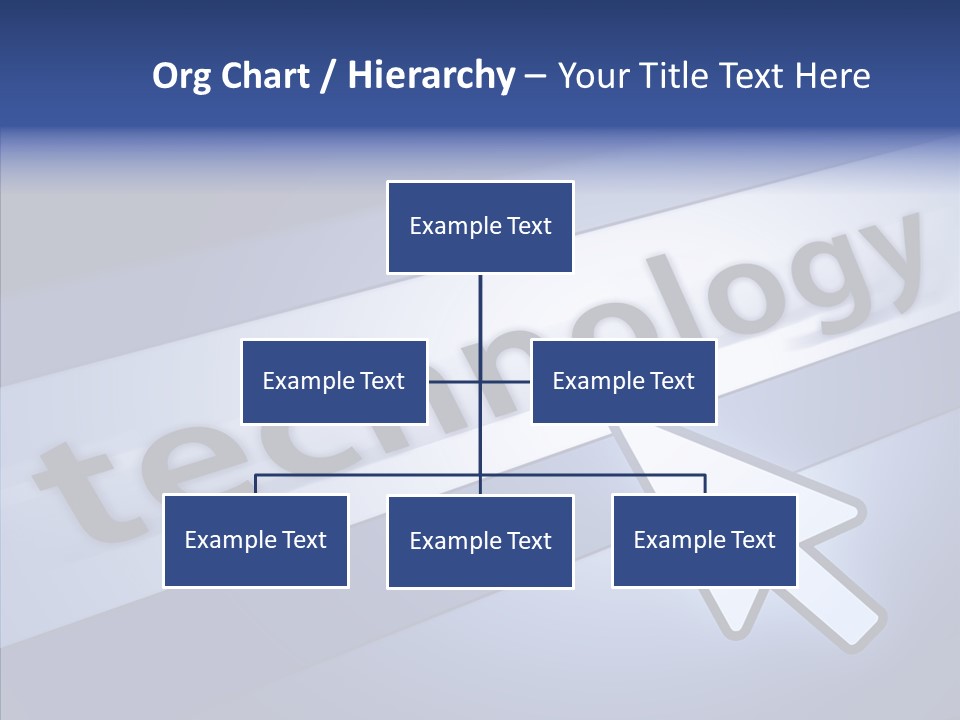 Org Chart / Hierarchy – Your Title Text Here

Example Text

Example Text

Example Text

Example Text

Example Text

Example Text

technology